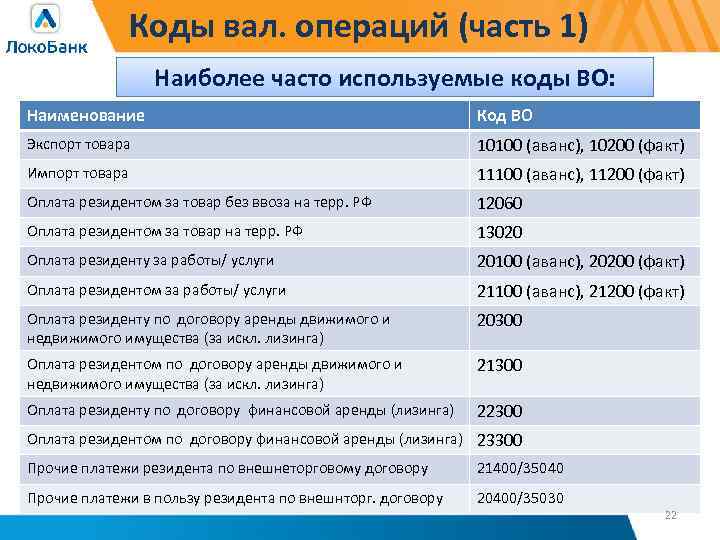 ЛокоБанк

Коды вал. операций (часть 1)

Наиболее часто используемые коды ВО:

| Наименование | Код ВО |
|---|---|
| Экспорт товара | 10100 (аванс), 10200 (факт) |
| Импорт товара | 11100 (аванс), 11200 (факт) |
| Оплата резидентом за товар без ввоза на терр. РФ | 12060 |
| Оплата резидентом за товар на терр. РФ | 13020 |
| Оплата резиденту за работы/ услуги | 20100 (аванс), 20200 (факт) |
| Оплата резидентом за работы/ услуги | 21100 (аванс), 21200 (факт) |
| Оплата резиденту по договору аренды движимого и недвижимого имущества (за искл. лизинга) | 20300 |
| Оплата резидентом по договору аренды движимого и недвижимого имущества (за искл. лизинга) | 21300 |
| Оплата резиденту по договору финансовой аренды (лизинга) | 22300 |
| Оплата резидентом по договору финансовой аренды (лизинга) | 23300 |
| Прочие платежи резидента по внешнеторговому договору | 21400/35040 |
| Прочие платежи в пользу резидента по внешнторг. договору | 20400/35030 |

22